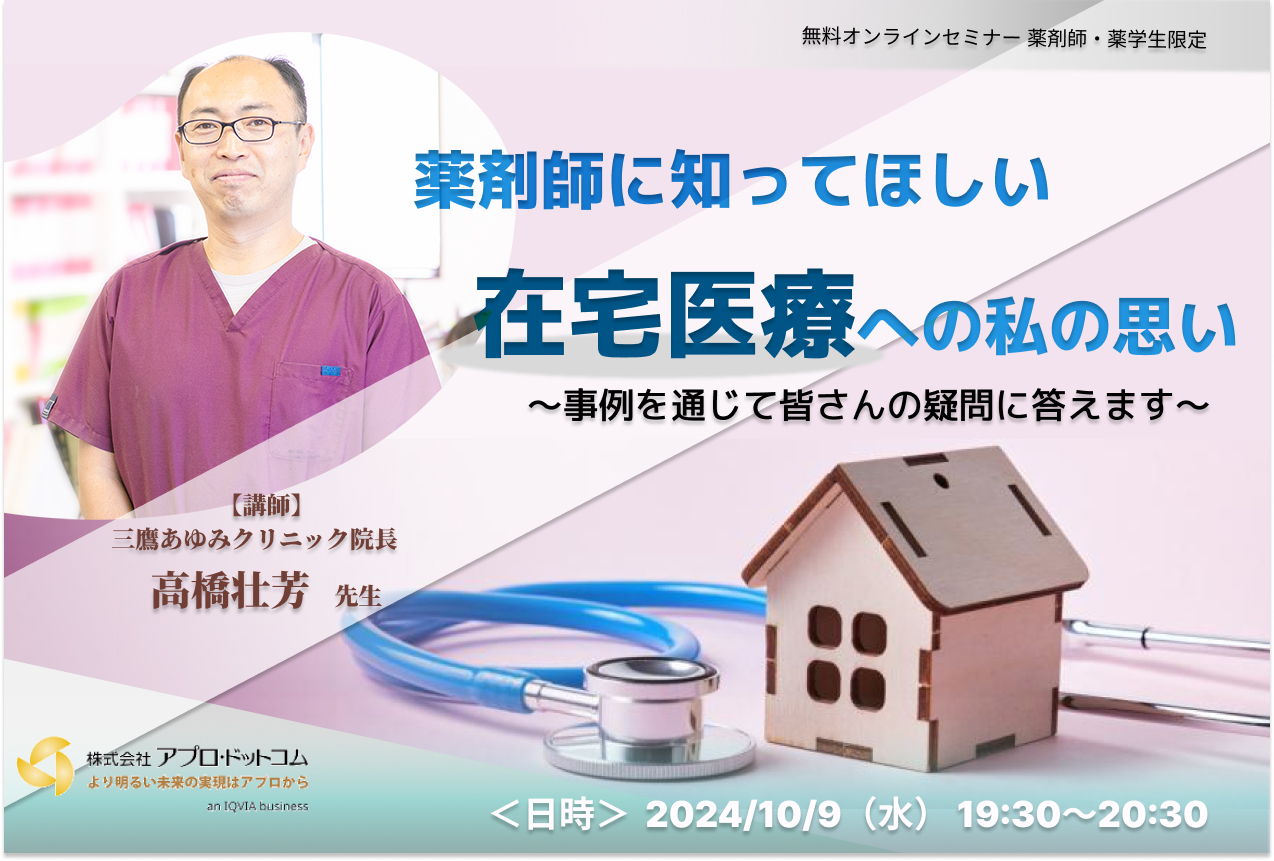 無料オンラインセミナー 薬剤師・薬学生限定

薬剤師に知ってほしい

在宅医療への私の思い

～事例を通じて皆さんの疑問に答えます～

【講師】
三鷹あゆみクリニック院長
高橋壮芳　先生

株式会社 アプロ・ドットコム
より明るい未来の実現はアプロから
an IQVIA business

＜日時＞ 2024/10/9（水） 19:30～20:30